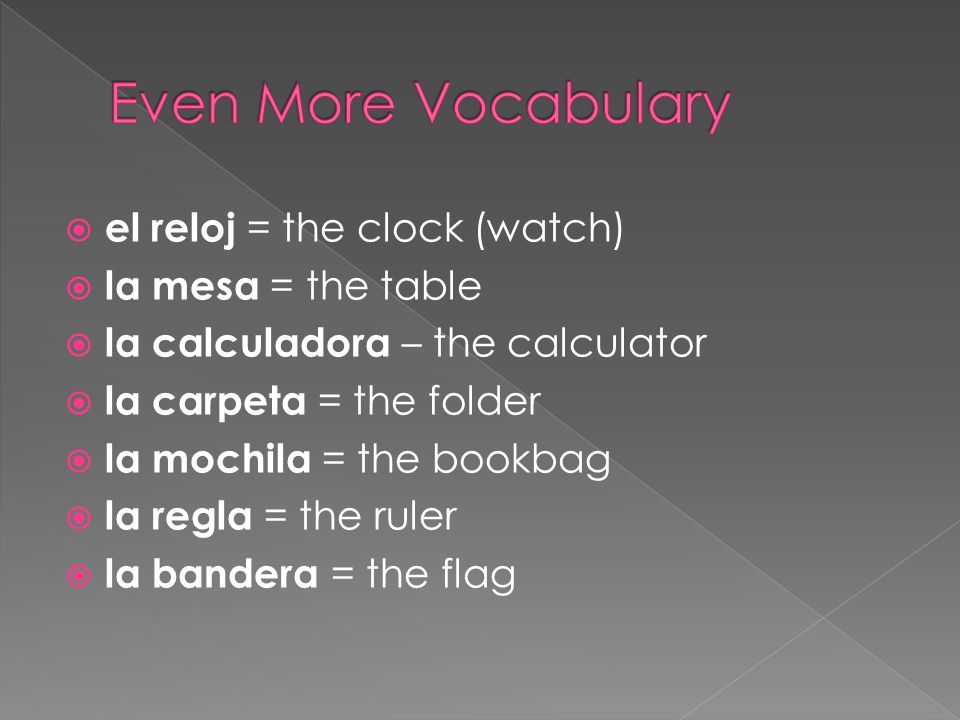 Even More Vocabulary

el reloj = the clock (watch)
la mesa = the table
la calculadora – the calculator
la carpeta = the folder
la mochila = the bookbag
la regla = the ruler
la bandera = the flag